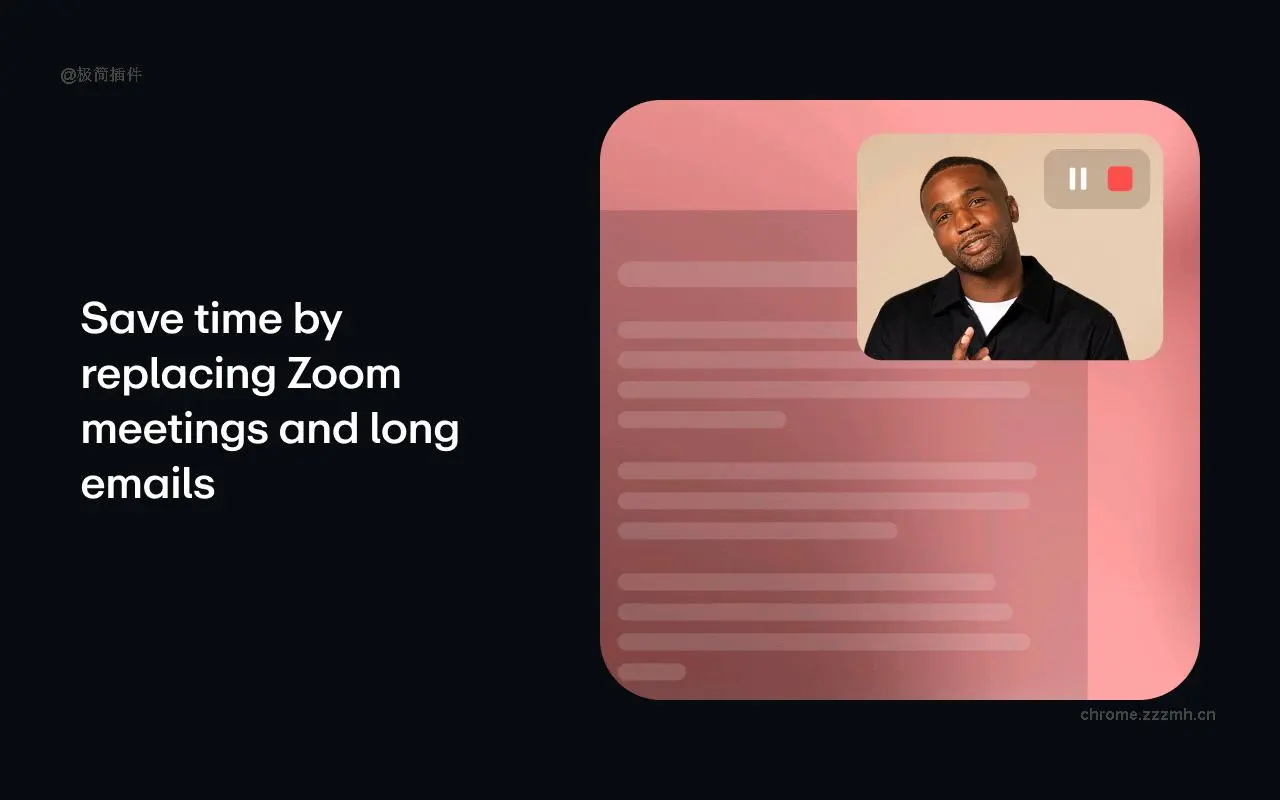 @极简插件

Save time by replacing Zoom meetings and long emails

chrome.zzzmh.cn